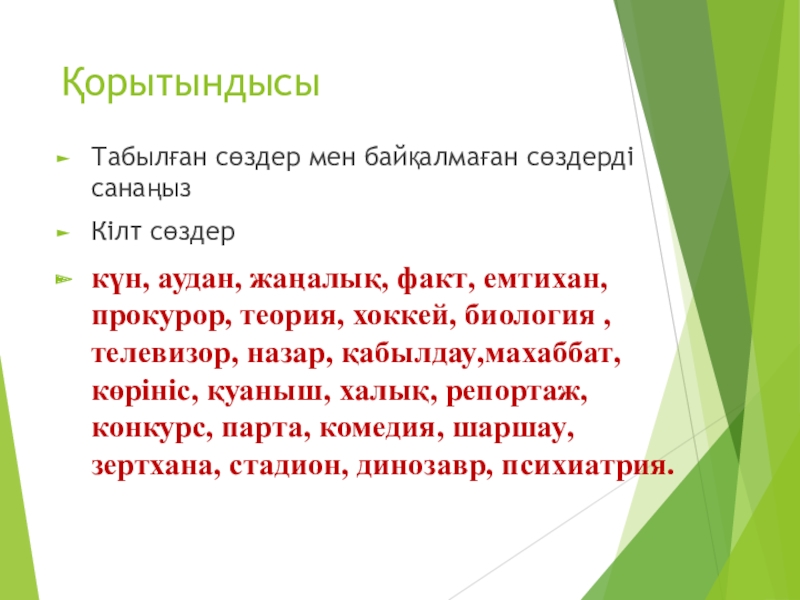 Қорытындысы

Табылған сөздер мен байқалмаған сөздерді санаңыз

Кілт сөздер

күн, аудан, жаңалық, факт, емтихан, прокурор, теория, хоккей, биология , телевизор, назар, қабылдау,махаббат, көрініс, қуаныш, халық, репортаж, конкурс, парта, комедия, шаршау, зертхана, стадион, динозавр, психиатрия.